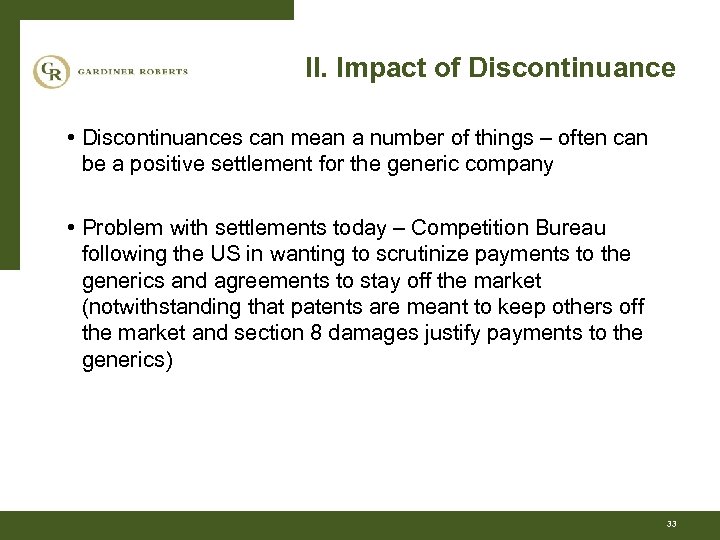 GR GARDINER ROBERTS

II. Impact of Discontinuance

• Discontinuances can mean a number of things – often can be a positive settlement for the generic company

• Problem with settlements today – Competition Bureau following the US in wanting to scrutinize payments to the generics and agreements to stay off the market (notwithstanding that patents are meant to keep others off the market and section 8 damages justify payments to the generics)

33